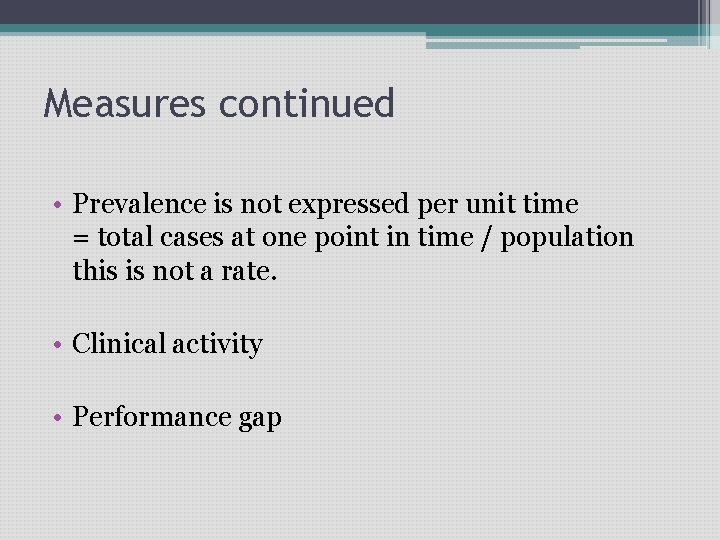 Measures continued

• Prevalence is not expressed per unit time
= total cases at one point in time / population
this is not a rate.

• Clinical activity

• Performance gap